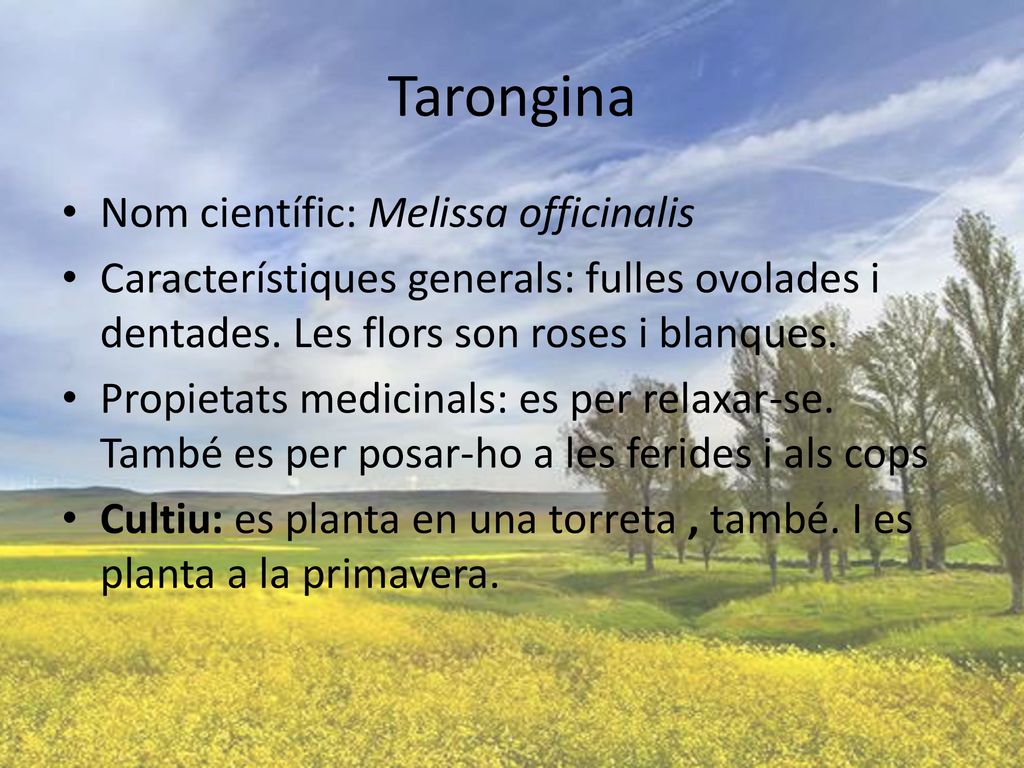 Tarongina

• Nom científic: Melissa officinalis
• Característiques generals: fulles ovolades i dentades. Les flors son roses i blanques.
• Propietats medicinals: es per relaxar-se. També es per posar-ho a les ferides i als cops
• Cultiu: es planta en una torreta , també. I es planta a la primavera.